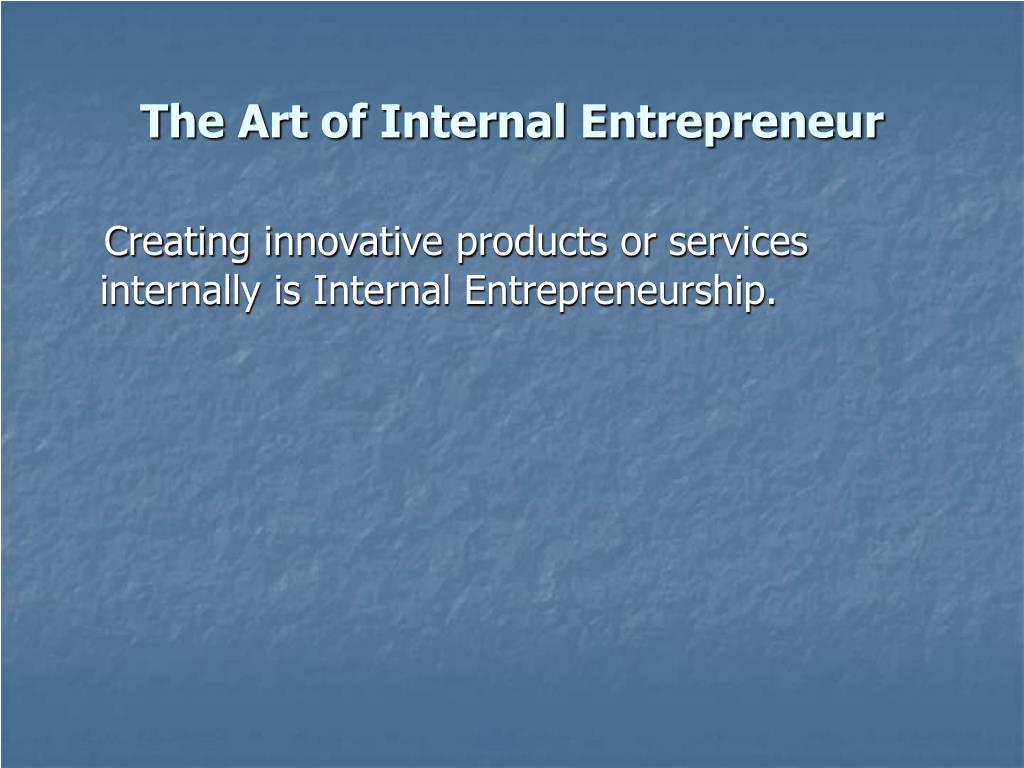 The Art of Internal Entrepreneur

Creating innovative products or services internally is Internal Entrepreneurship.